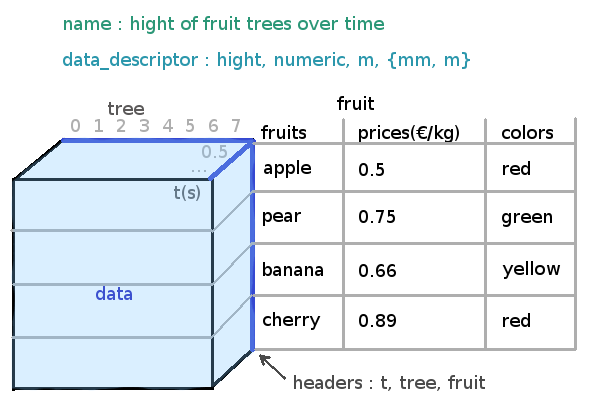 name : hight of fruit trees over time

data_descriptor : hight, numeric, m, {mm, m}

tree
0 1 2 3 4 5 6 7
0.5
...
t(s)

data

fruit

| fruits | prices(€/kg) | colors |
|---|---|---|
| apple | 0.5 | red |
| pear | 0.75 | green |
| banana | 0.66 | yellow |
| cherry | 0.89 | red |

headers : t, tree, fruit